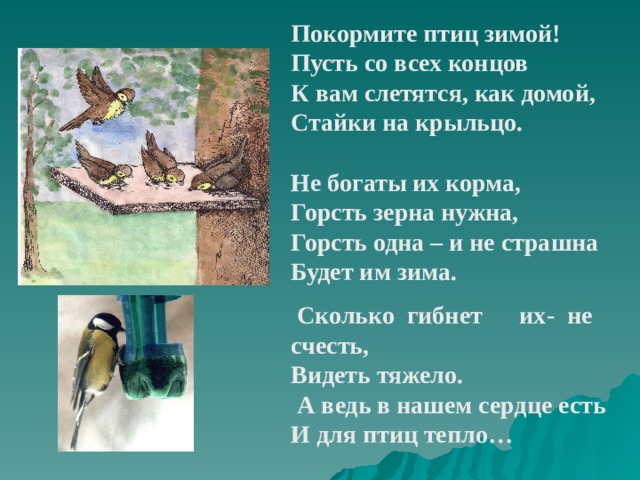 Покормите птиц зимой!
Пусть со всех концов
К вам слетятся, как домой,
Стайки на крыльцо.

Не богаты их корма,
Горсть зерна нужна,
Горсть одна – и не страшна
Будет им зима.

Сколько гибнет их- не счесть,
Видеть тяжело.
А ведь в нашем сердце есть
И для птиц тепло…